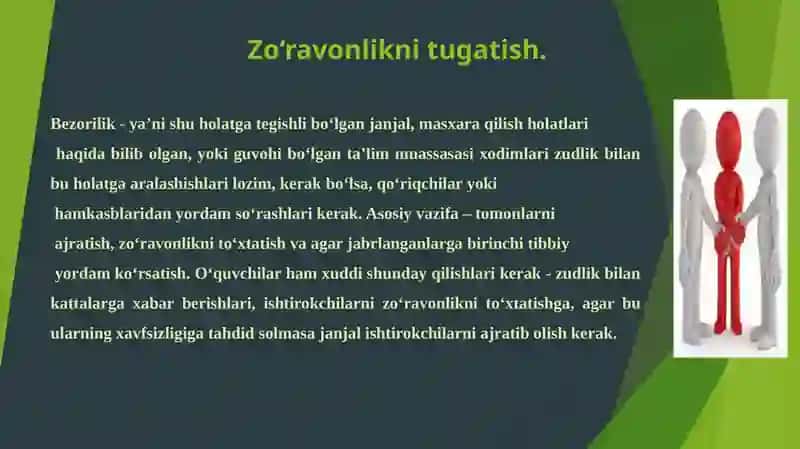 Zo‘ravonlikni tugatish.

Bezorilik - ya’ni shu holatga tegishli bo‘lgan janjal, masxara qilish holatlari haqida bilib olgan, yoki guvohi bo‘lgan ta’lim muassasasi xodimlari zudlik bilan bu holatga aralashishlari lozim, kerak bo‘lsa, qo‘riqchilar yoki hamkasblaridan yordam so‘rashlari kerak. Asosiy vazifa – tomonlarni ajratish, zo‘ravonlikni to‘xtatish va agar jabrlanganlarga birinchi tibbiy yordam ko‘rsatish. O‘quvchilar ham xuddi shunday qilishlari kerak - zudlik bilan kattalarga xabar berishlari, ishtirokchilarni zo‘ravonlikni to‘xtatishga, agar bu ularning xavfsizligiga tahdid solmasa janjal ishtirokchilarni ajratib olish kerak.